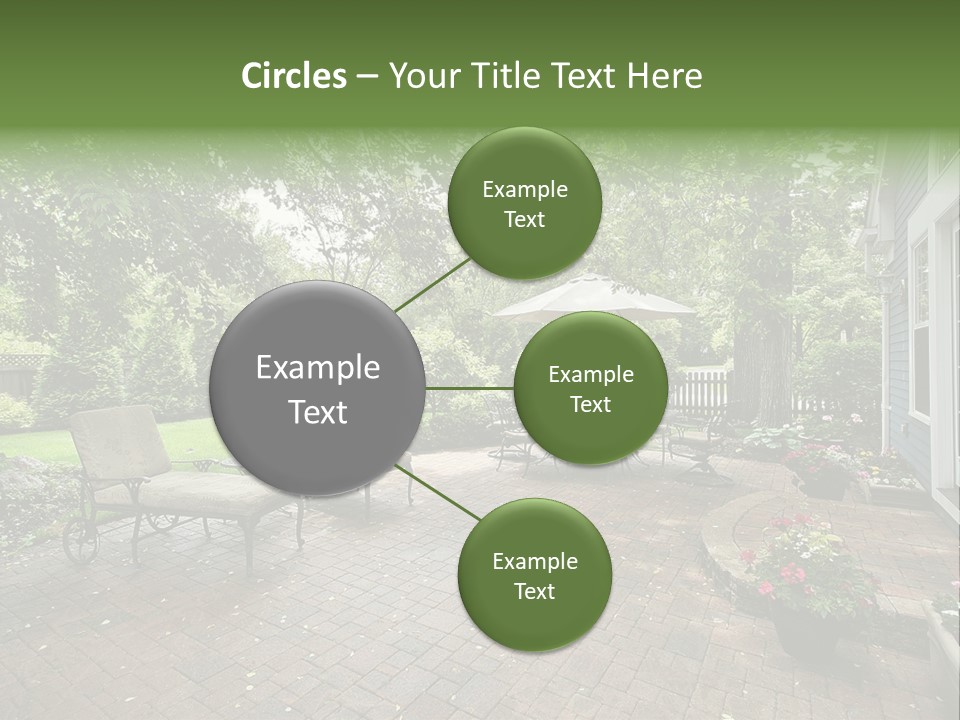 Circles – Your Title Text Here

Example Text

Example Text

Example Text

Example Text